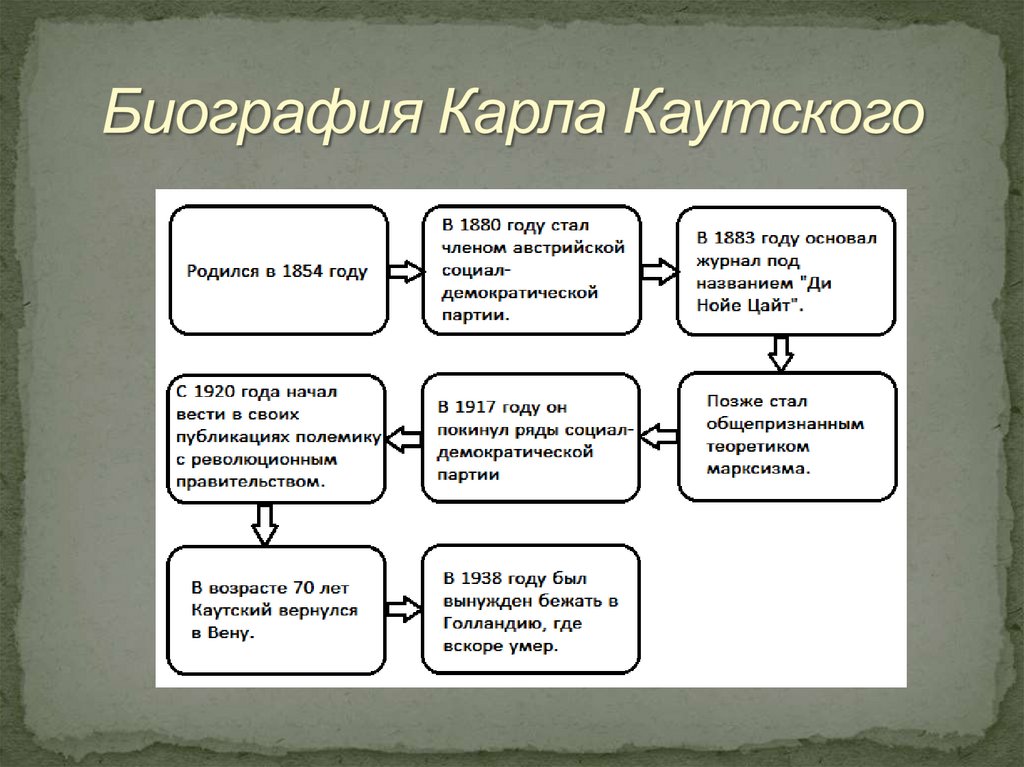 Биография Карла Каутского

Родился в 1854 году

В 1880 году стал членом австрийской социал-демократической партии.

В 1883 году основал журнал под названием "Ди Нойе Цайт".

Позже стал общепризнанным теоретиком марксизма.

В 1917 году он покинул ряды социал-демократической партии

С 1920 года начал вести в своих публикациях полемику с революционным правительством.

В возрасте 70 лет Каутский вернулся в Вену.

В 1938 году был вынужден бежать в Голландию, где вскоре умер.